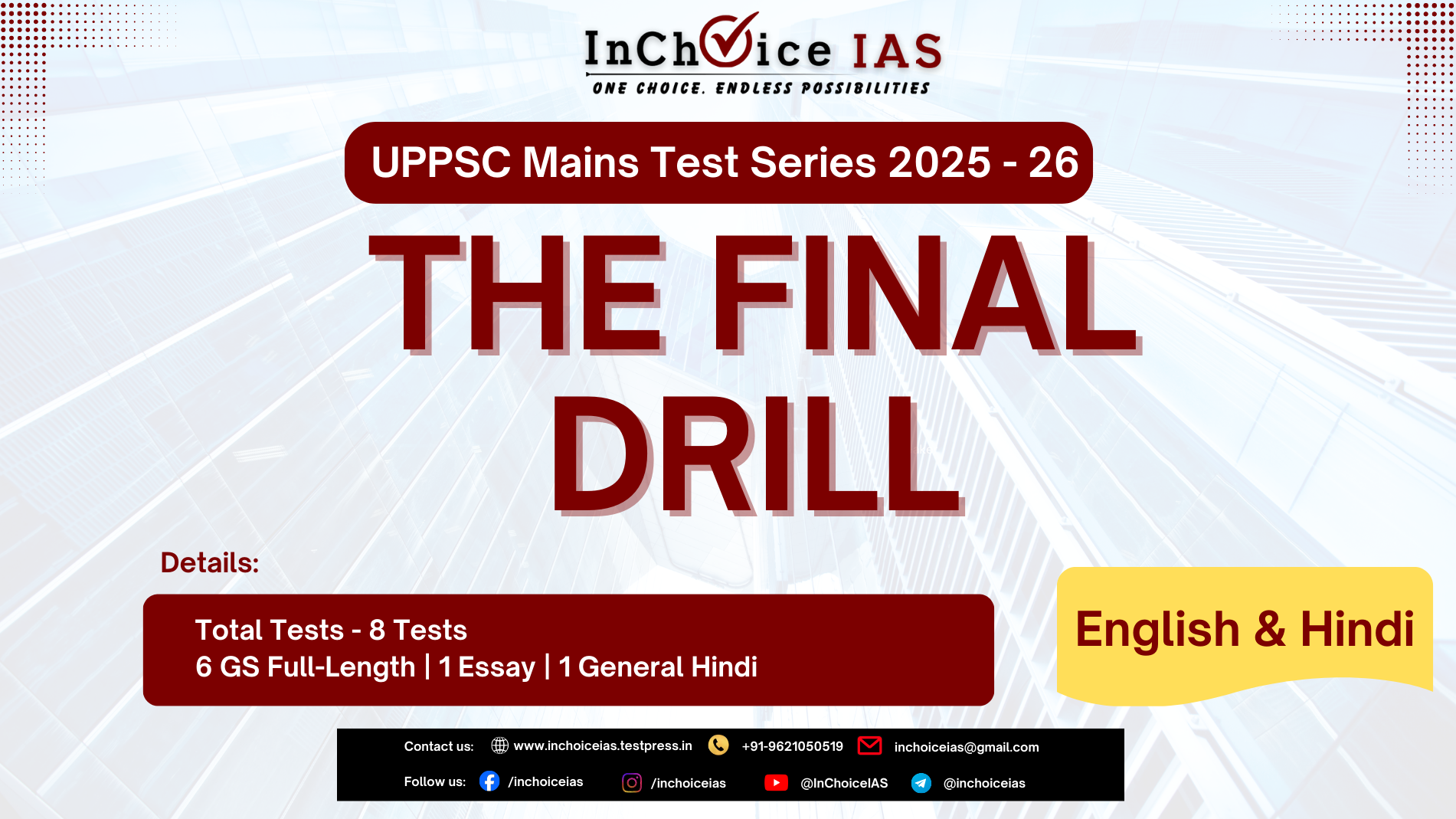 InChoice IAS
ONE CHOICE. ENDLESS POSSIBILITIES

UPPSC Mains Test Series 2025 - 26

THE FINAL DRILL

Details:

Total Tests - 8 Tests
6 GS Full-Length | 1 Essay | 1 General Hindi

English & Hindi

Contact us: www.inchoiceias.testpress.in +91-9621050519 inchoiceias@gmail.com
Follow us: /inchoiceias /inchoiceias @InChoiceIAS @inchoiceias